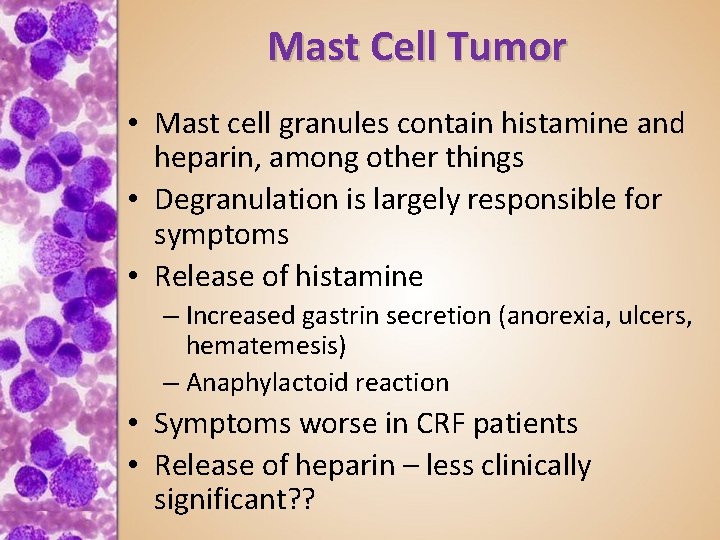 Mast Cell Tumor

• Mast cell granules contain histamine and heparin, among other things
• Degranulation is largely responsible for symptoms
• Release of histamine
– Increased gastrin secretion (anorexia, ulcers, hematemesis)
– Anaphylactoid reaction
• Symptoms worse in CRF patients
• Release of heparin – less clinically significant??